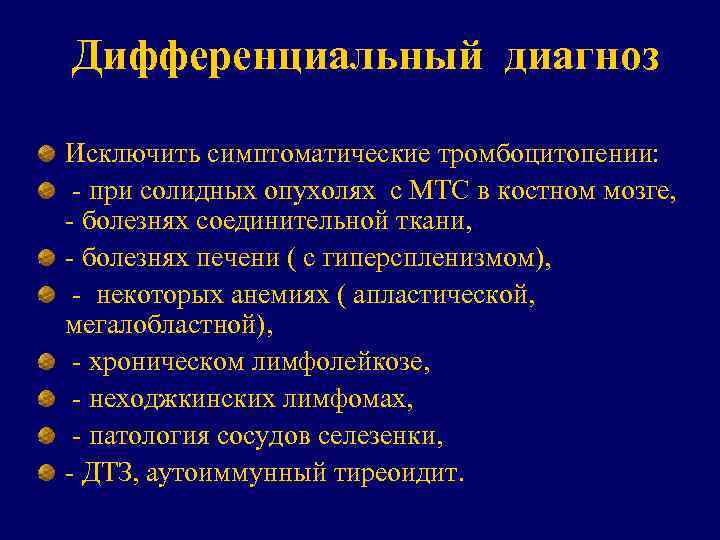 Дифференциальный диагноз

Исключить симптоматические тромбоцитопении:

- при солидных опухолях с МТС в костном мозге, - болезнях соединительной ткани,

- болезнях печени ( с гиперспленизмом),

- некоторых анемиях ( апластической, мегалобластной),

- хроническом лимфолейкозе,

- неходжкинских лимфомах,

- патология сосудов селезенки,

- ДТЗ, аутоиммунный тиреоидит.